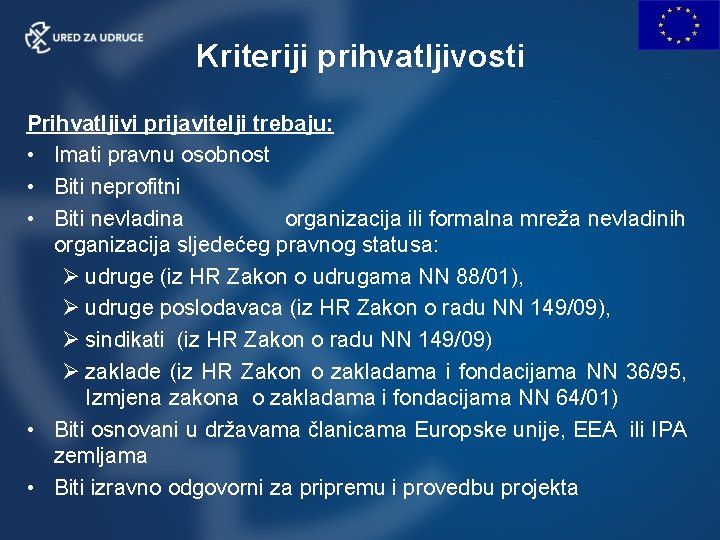 URED ZA UDRUGE

Kriteriji prihvatljivosti

Prihvatljivi prijavitelji trebaju:
• Imati pravnu osobnost
• Biti neprofitni
• Biti nevladina organizacija ili formalna mreža nevladinih organizacija sljedećeg pravnog statusa:
➢ udruge (iz HR Zakon o udrugama NN 88/01),
➢ udruge poslodavaca (iz HR Zakon o radu NN 149/09),
➢ sindikati (iz HR Zakon o radu NN 149/09)
➢ zaklade (iz HR Zakon o zakladama i fondacijama NN 36/95, Izmjena zakona o zakladama i fondacijama NN 64/01)
• Biti osnovani u državama članicama Europske unije, EEA ili IPA zemljama
• Biti izravno odgovorni za pripremu i provedbu projekta